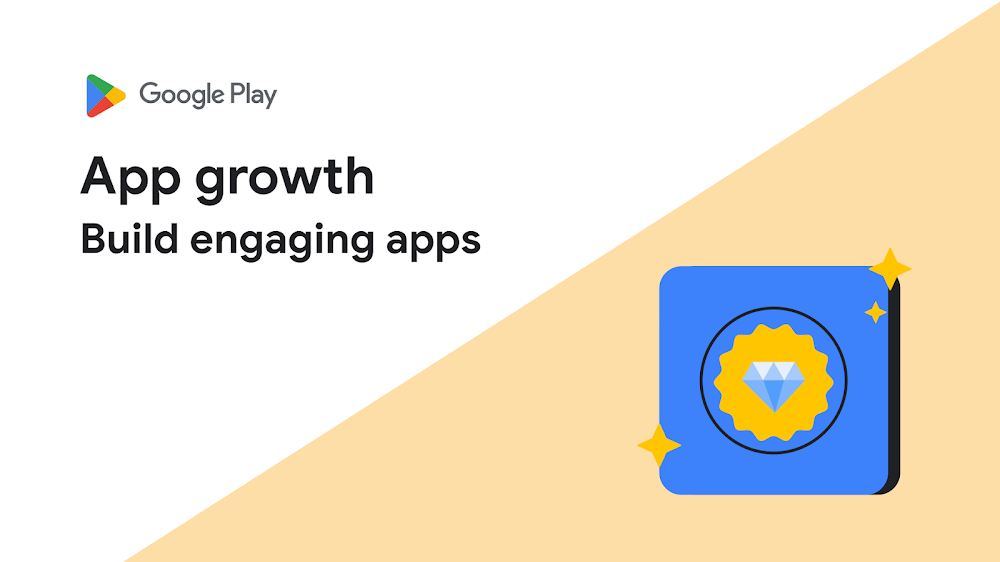 Google Play

App growth

Build engaging apps